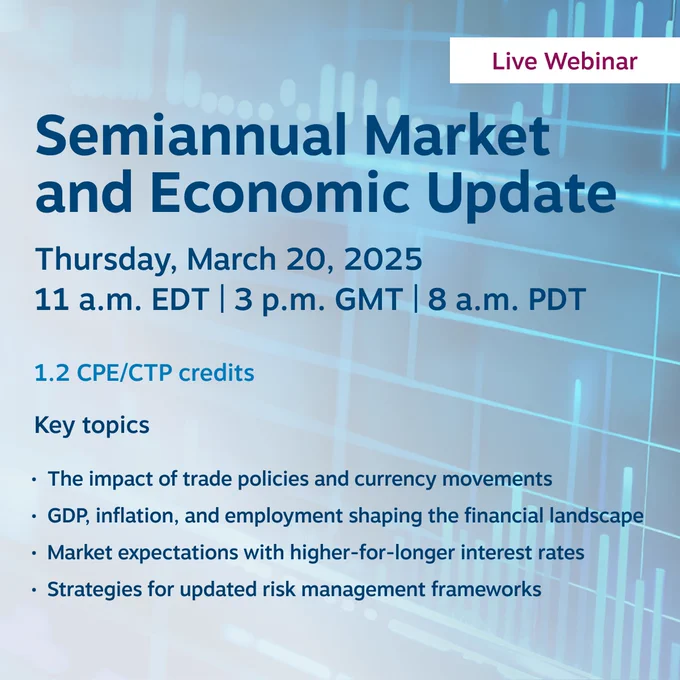 Live Webinar

Semiannual Market and Economic Update

Thursday, March 20, 2025
11 a.m. EDT | 3 p.m. GMT | 8 a.m. PDT

1.2 CPE/CTP credits

Key topics

• The impact of trade policies and currency movements
• GDP, inflation, and employment shaping the financial landscape
• Market expectations with higher-for-longer interest rates
• Strategies for updated risk management frameworks